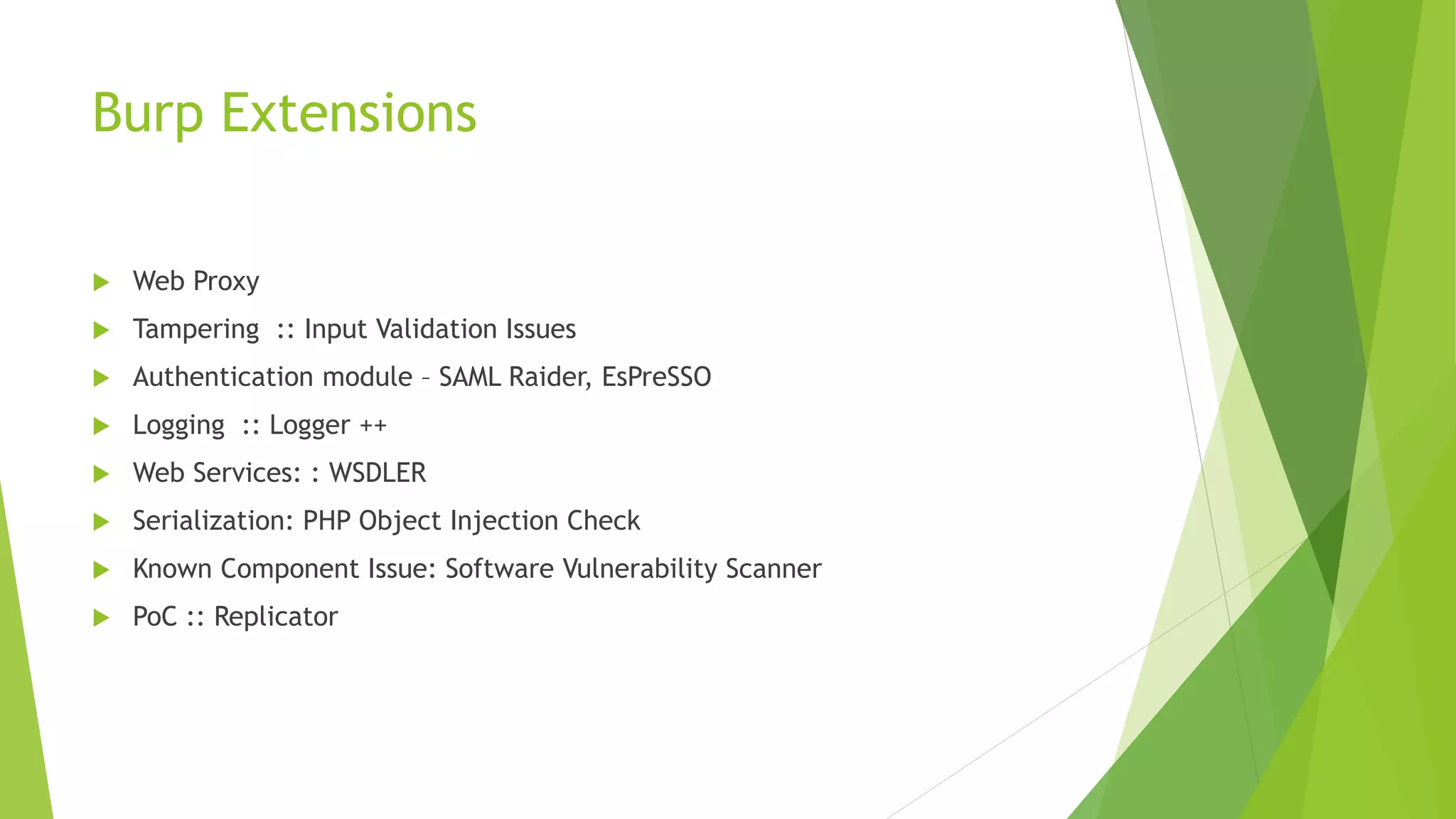 Burp Extensions

Web Proxy

Tampering :: Input Validation Issues

Authentication module – SAML Raider, EsPreSSO

Logging :: Logger ++

Web Services: : WSDLER

Serialization: PHP Object Injection Check

Known Component Issue: Software Vulnerability Scanner

PoC :: Replicator